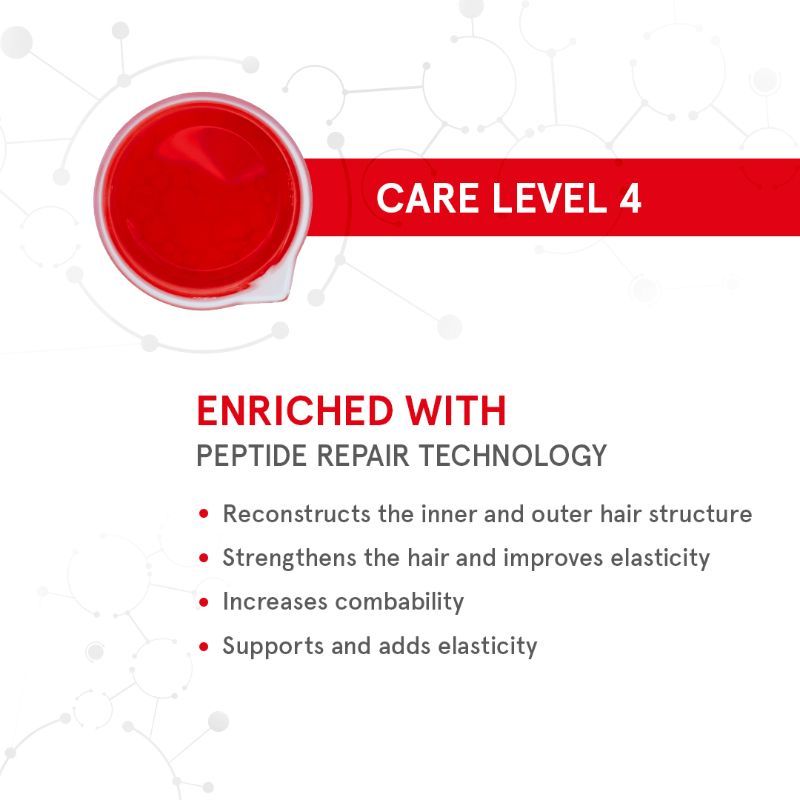 CARE LEVEL 4

ENRICHED WITH
PEPTIDE REPAIR TECHNOLOGY

• Reconstructs the inner and outer hair structure
• Strengthens the hair and improves elasticity
• Increases combability
• Supports and adds elasticity